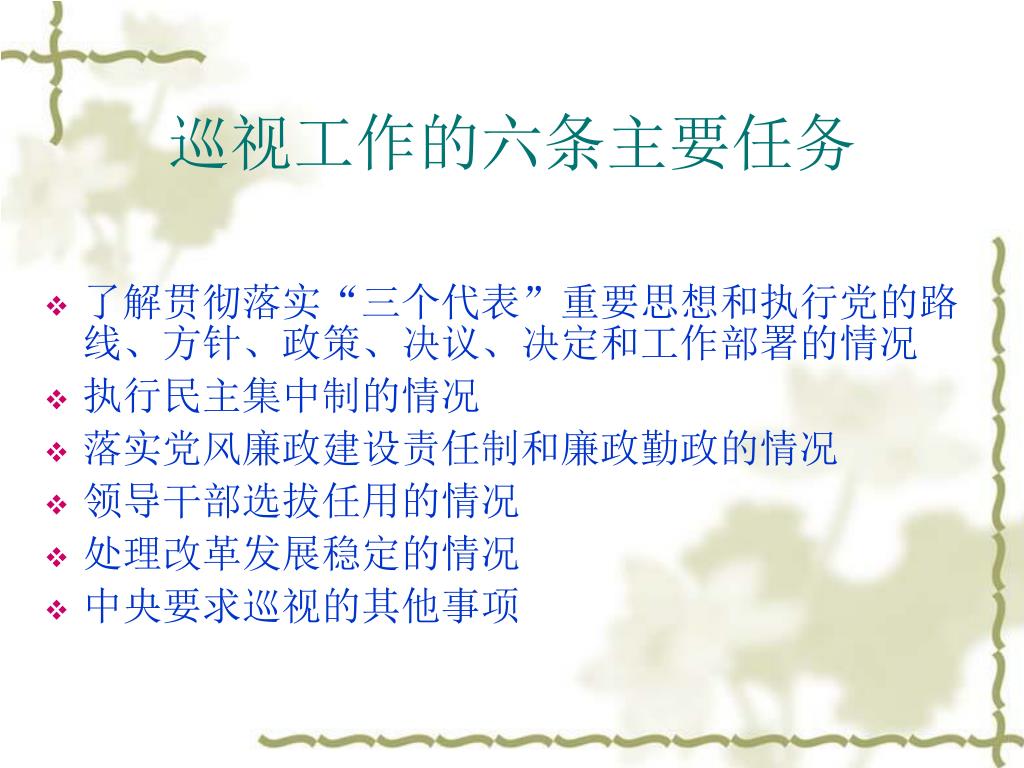 巡视工作的六条主要任务

❖ 了解贯彻落实“三个代表”重要思想和执行党的路线、方针、政策、决议、决定和工作部署的情况
❖ 执行民主集中制的情况
❖ 落实党风廉政建设责任制和廉政勤政的情况
❖ 领导干部选拔任用的情况
❖ 处理改革发展稳定的情况
❖ 中央要求巡视的其他事项